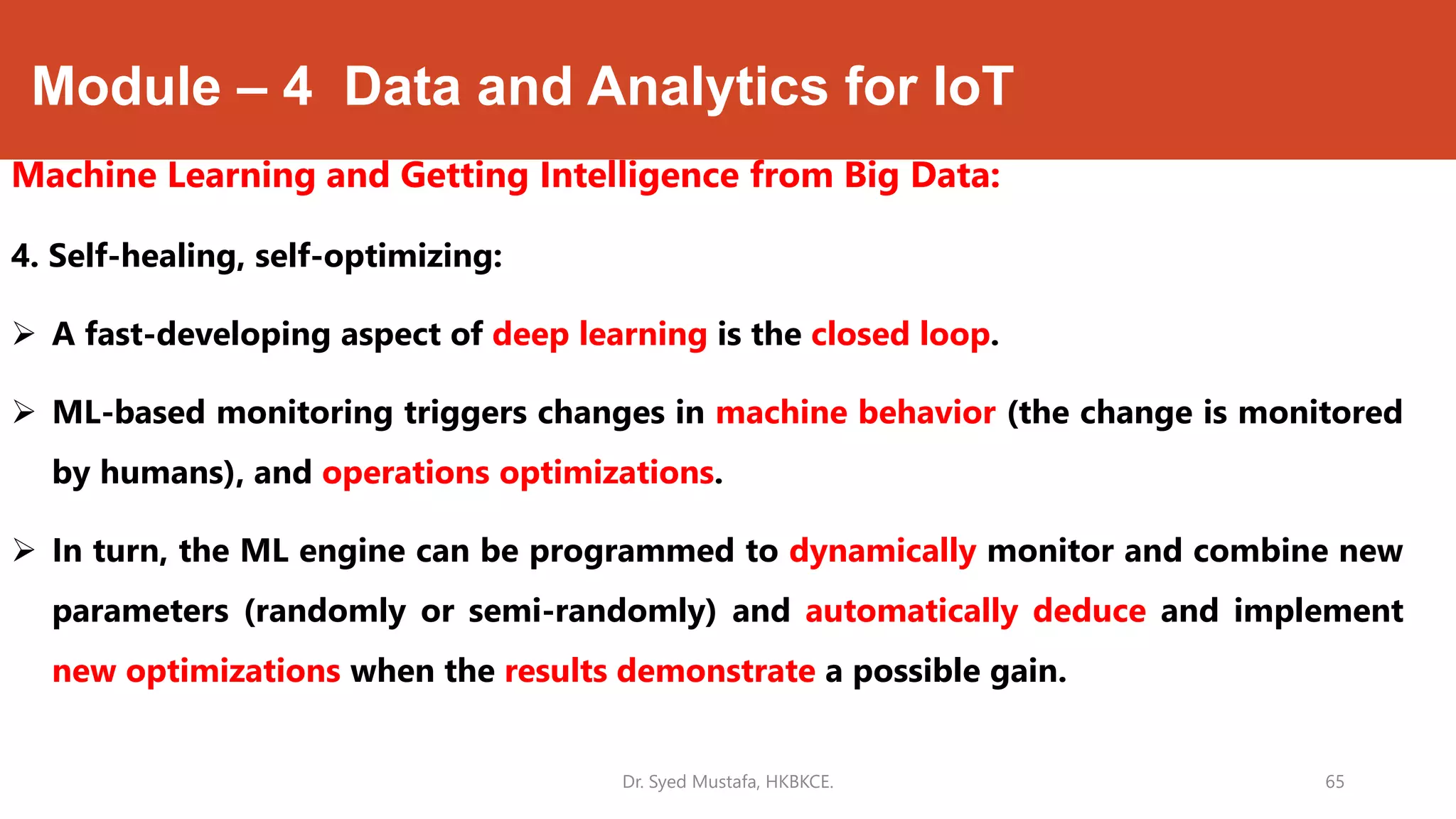 Module – 4 Data and Analytics for IoT

Machine Learning and Getting Intelligence from Big Data:

4. Self-healing, self-optimizing:

➢ A fast-developing aspect of deep learning is the closed loop.

➢ ML-based monitoring triggers changes in machine behavior (the change is monitored by humans), and operations optimizations.

➢ In turn, the ML engine can be programmed to dynamically monitor and combine new parameters (randomly or semi-randomly) and automatically deduce and implement new optimizations when the results demonstrate a possible gain.

Dr. Syed Mustafa, HKBKCE.

65